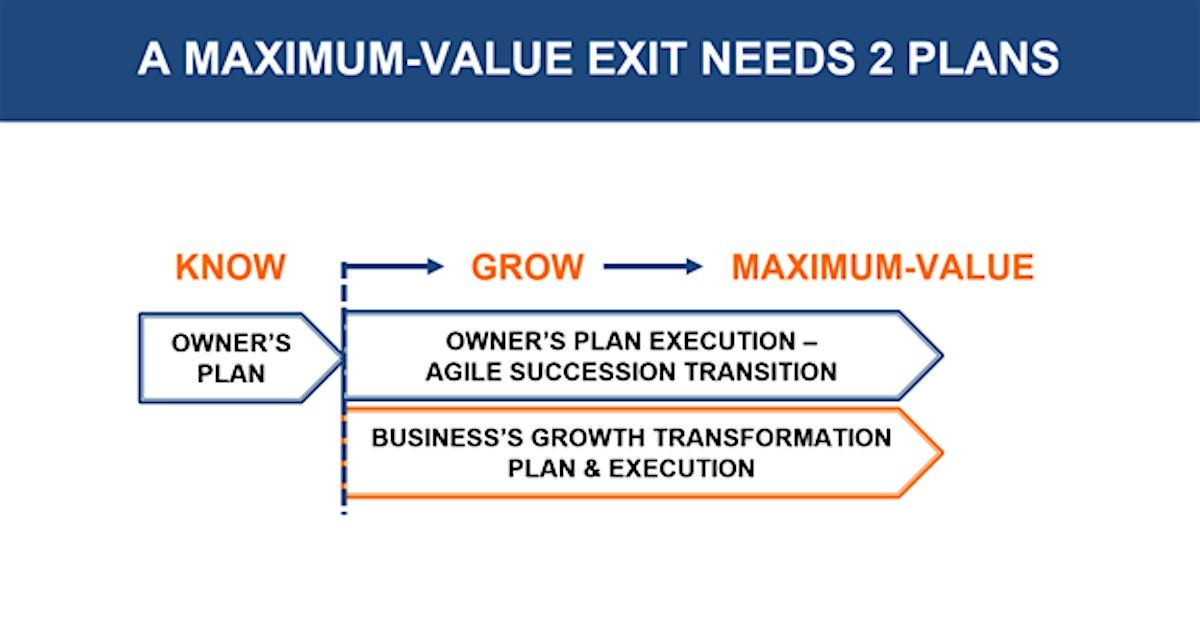 A MAXIMUM-VALUE EXIT NEEDS 2 PLANS

KNOW

GROW

MAXIMUM-VALUE

OWNER'S PLAN

OWNER'S PLAN EXECUTION – AGILE SUCCESSION TRANSITION

BUSINESS'S GROWTH TRANSFORMATION PLAN & EXECUTION